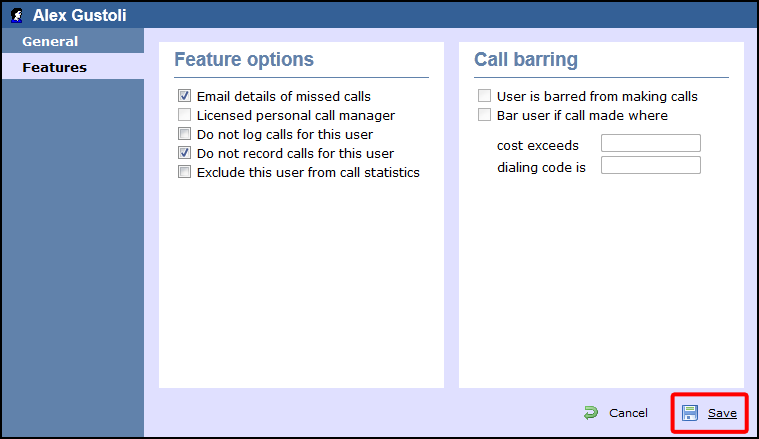 Alex Gustoli

General
Features

Feature options

Email details of missed calls
Licensed personal call manager
Do not log calls for this user
Do not record calls for this user
Exclude this user from call statistics

Call barring

User is barred from making calls
Bar user if call made where

cost exceeds
dialing code is

Cancel
Save